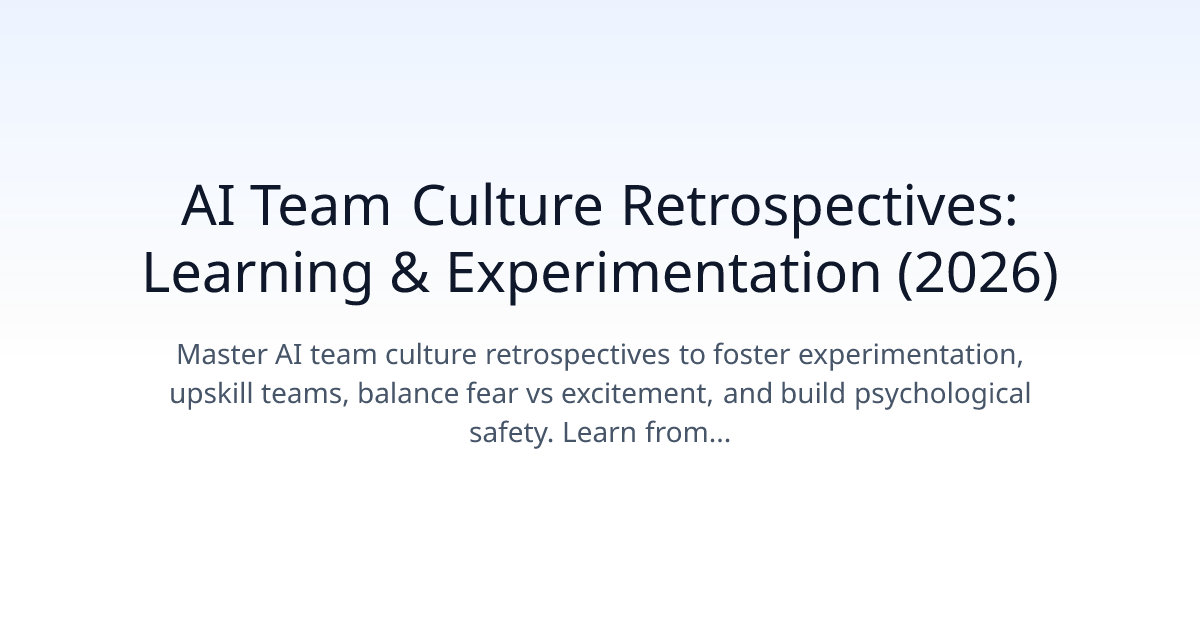 AI Team Culture Retrospectives: Learning & Experimentation (2026)

Master AI team culture retrospectives to foster experimentation, upskill teams, balance fear vs excitement, and build psychological safety. Learn from...